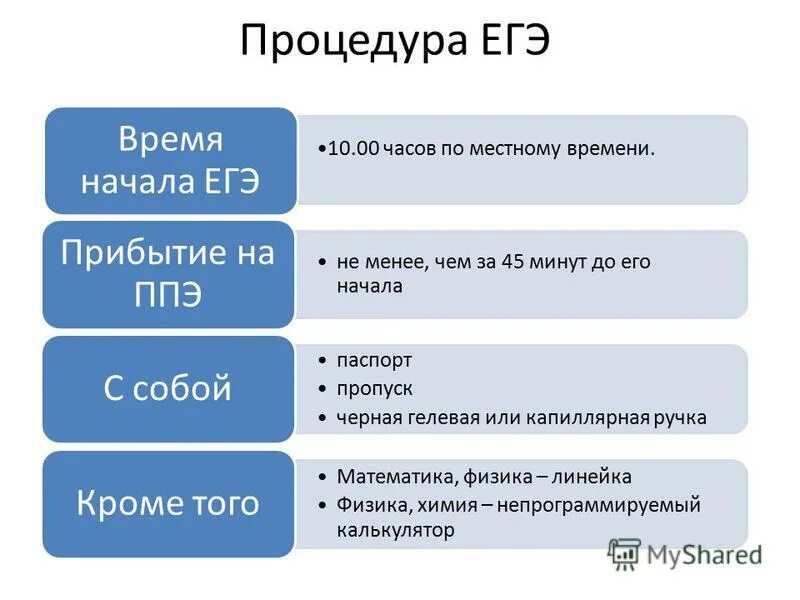 Процедура ЕГЭ

Время начала ЕГЭ

•10.00 часов по местному времени.

Прибытие на ППЭ

• не менее, чем за 45 минут до его начала

С собой

• паспорт
• пропуск
• черная гелевая или капиллярная ручка

Кроме того

• Математика, физика – линейка
• Физика, химия – непрограммируемый калькулятор

MyShared